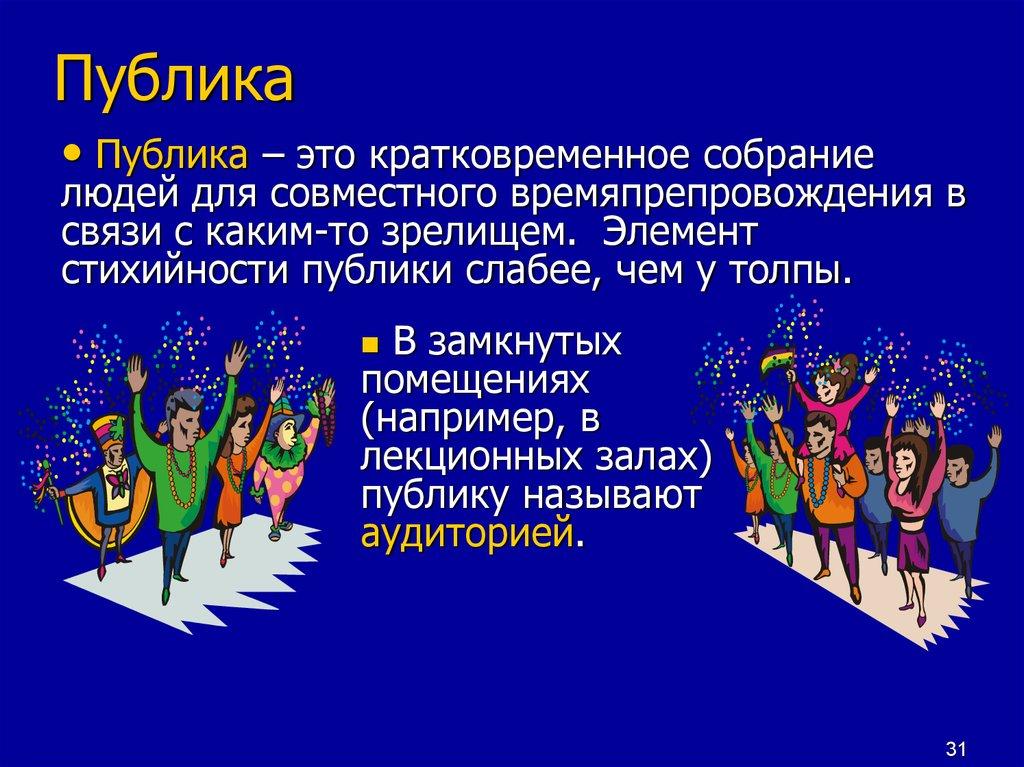 Публика

• Публика – это кратковременное собрание людей для совместного времяпрепровождения в связи с каким-то зрелищем. Элемент стихийности публики слабее, чем у толпы.

▪ В замкнутых помещениях (например, в лекционных залах) публику называют аудиторией.

31